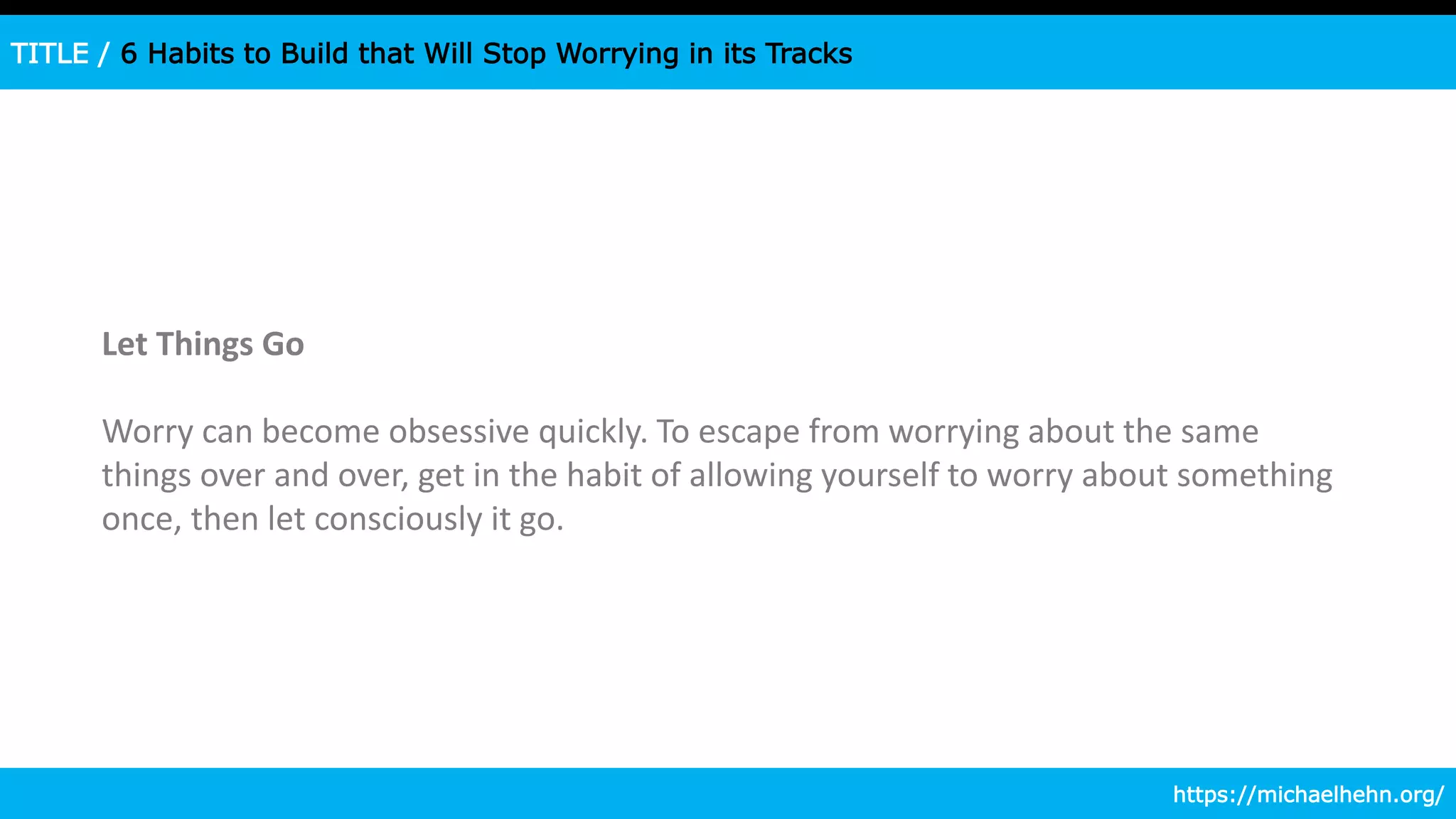 TITLE / 6 Habits to Build that Will Stop Worrying in its Tracks

Let Things Go

Worry can become obsessive quickly. To escape from worrying about the same things over and over, get in the habit of allowing yourself to worry about something once, then let consciously it go.

https://michaelhehn.org/